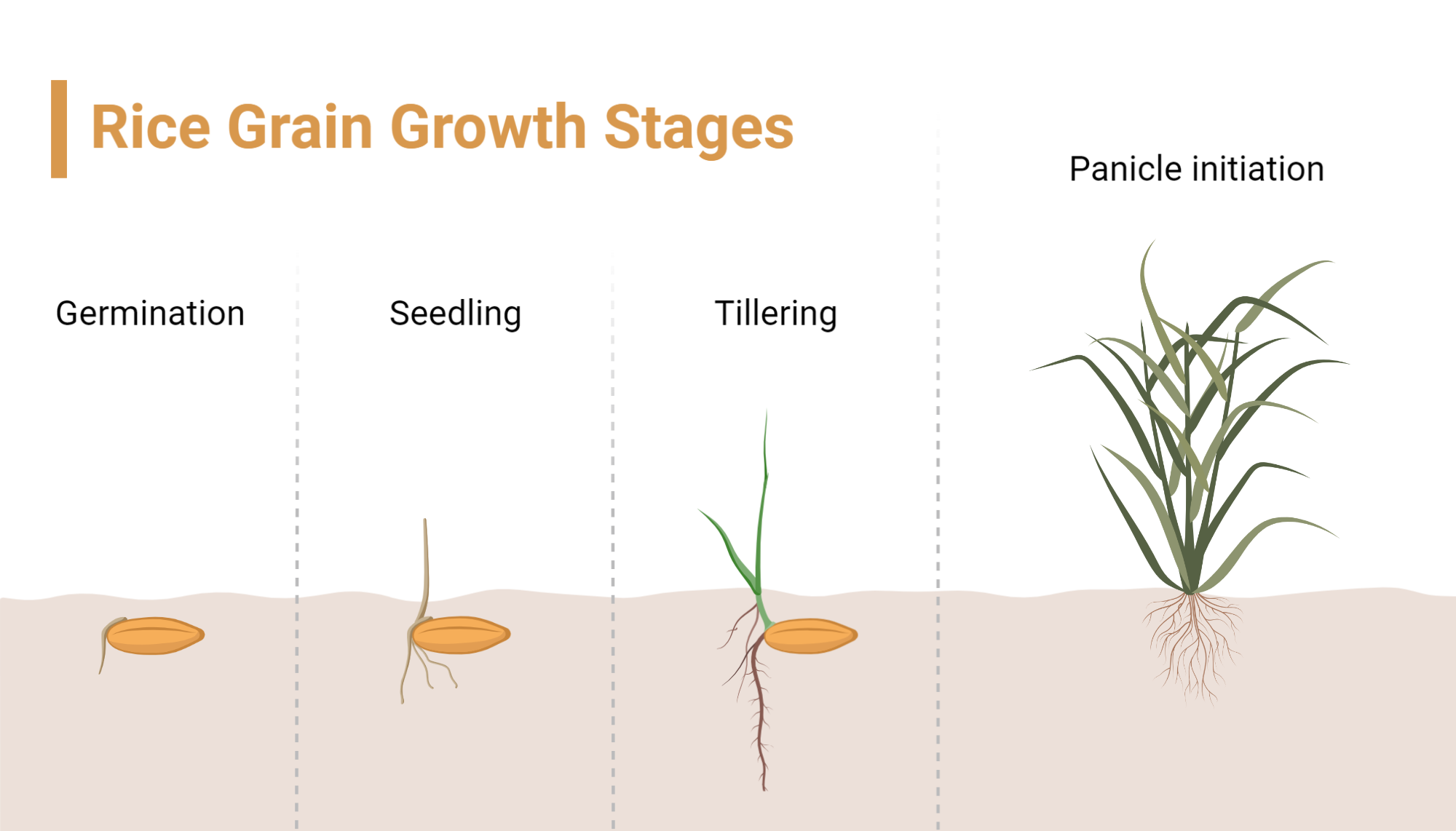 Rice Grain Growth Stages

Germination

Seedling

Tillering

Panicle initiation